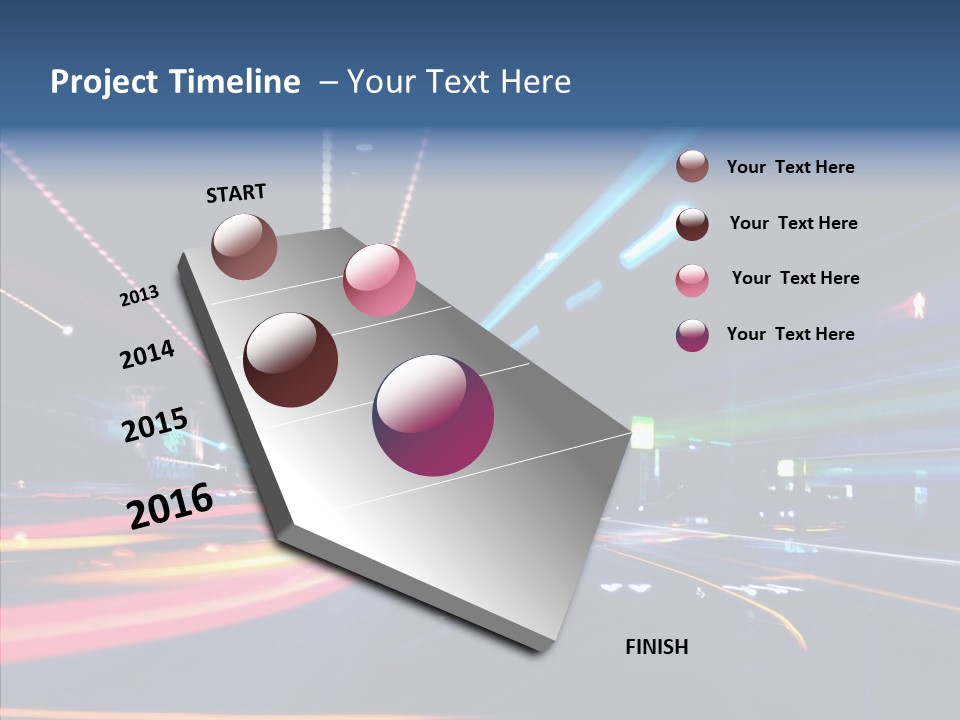 Project Timeline – Your Text Here

START

2013

2014

2015

2016

FINISH

Your Text Here

Your Text Here

Your Text Here

Your Text Here